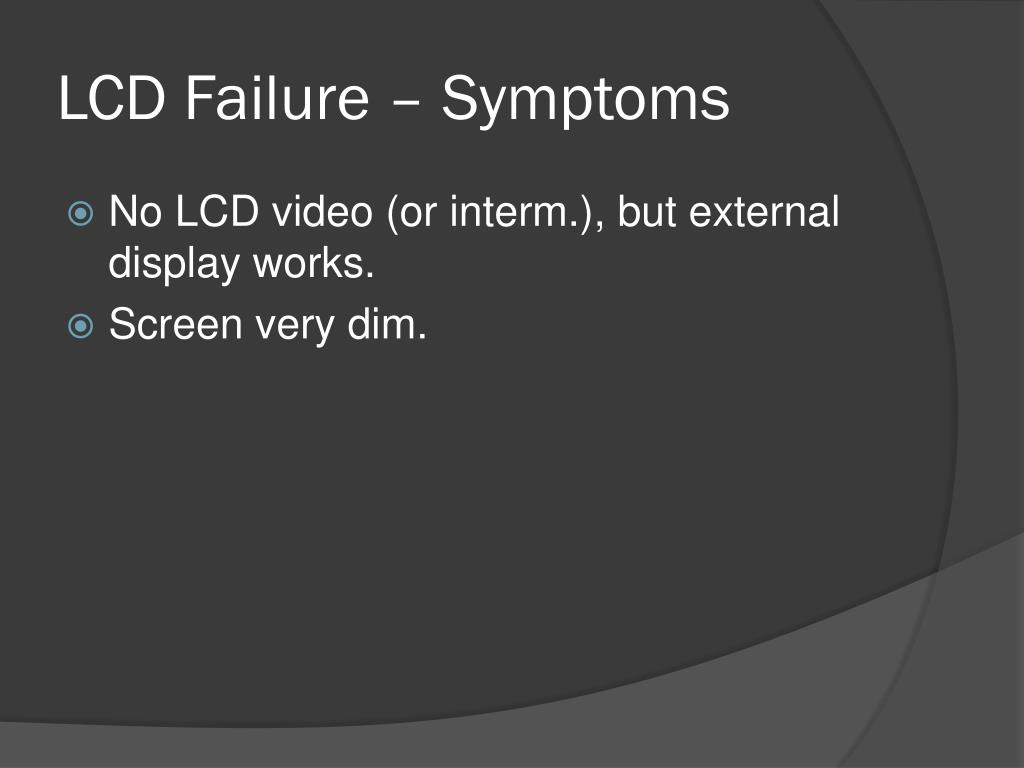 LCD Failure – Symptoms

No LCD video (or interm.), but external display works.

Screen very dim.